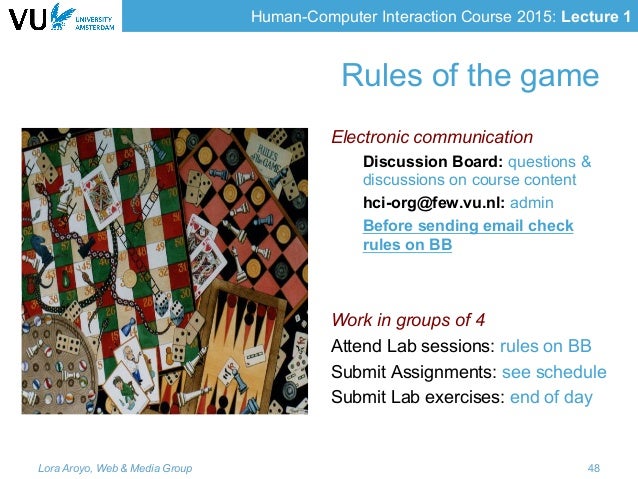 VU UNIVERSITY AMSTERDAM

Human-Computer Interaction Course 2015: Lecture 1

Rules of the game

RULES of the GAME

Electronic communication

Discussion Board: questions & discussions on course content

hci-org@few.vu.nl: admin

Before sending email check rules on BB

Work in groups of 4

Attend Lab sessions: rules on BB

Submit Assignments: see schedule

Submit Lab exercises: end of day

Lora Aroyo, Web & Media Group

48